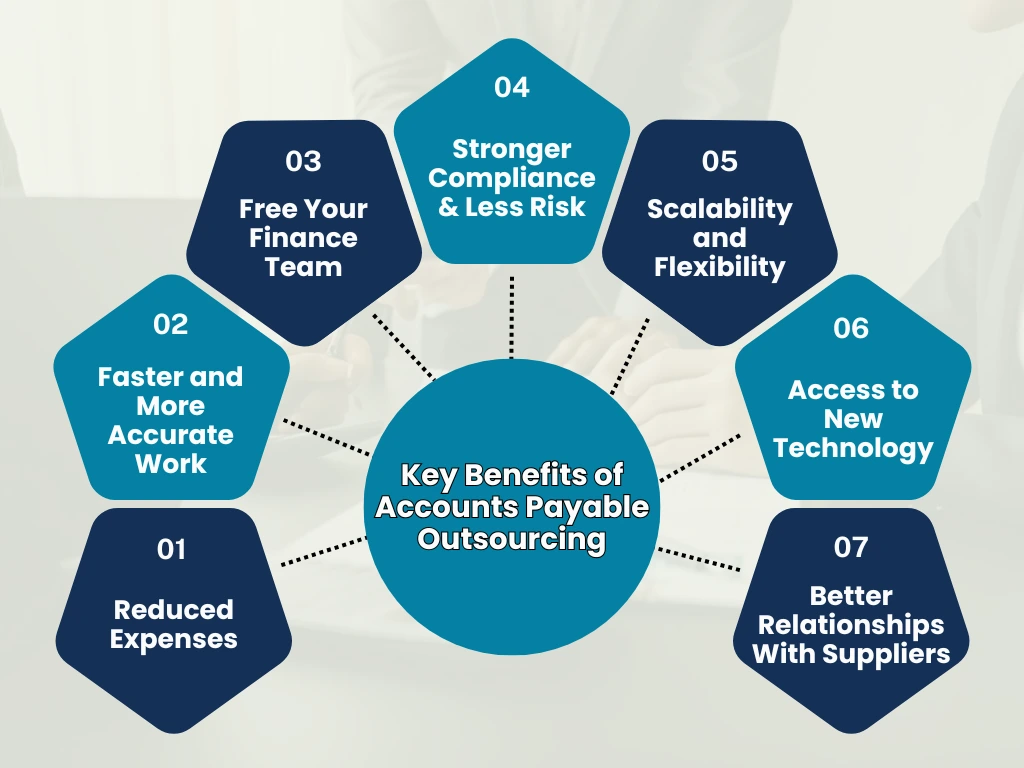 Key Benefits of Accounts Payable Outsourcing

01
Reduced Expenses

02
Faster and More Accurate Work

03
Free Your Finance Team

04
Stronger Compliance & Less Risk

05
Scalability and Flexibility

06
Access to New Technology

07
Better Relationships With Suppliers